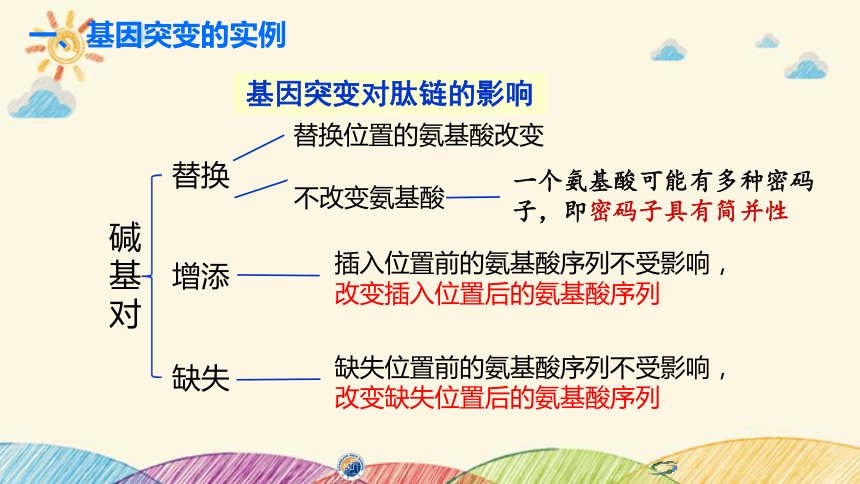 一、基因突变的实例

基因突变对肽链的影响

碱基对

替换
替换位置的氨基酸改变
不改变氨基酸
一个氨基酸可能有多种密码子，即密码子具有简并性

增添
插入位置前的氨基酸序列不受影响，改变插入位置后的氨基酸序列

缺失
缺失位置前的氨基酸序列不受影响，改变缺失位置后的氨基酸序列